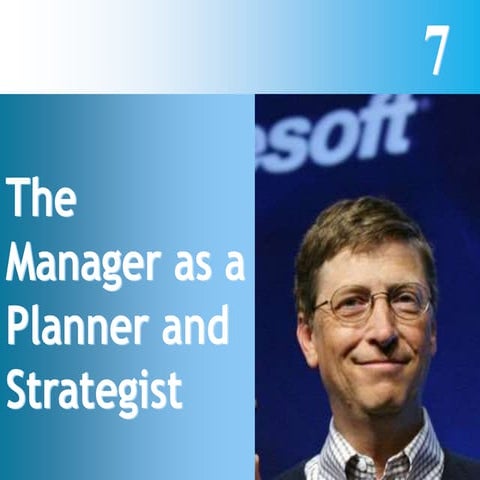 7

The Manager as a Planner and Strategist

osoft